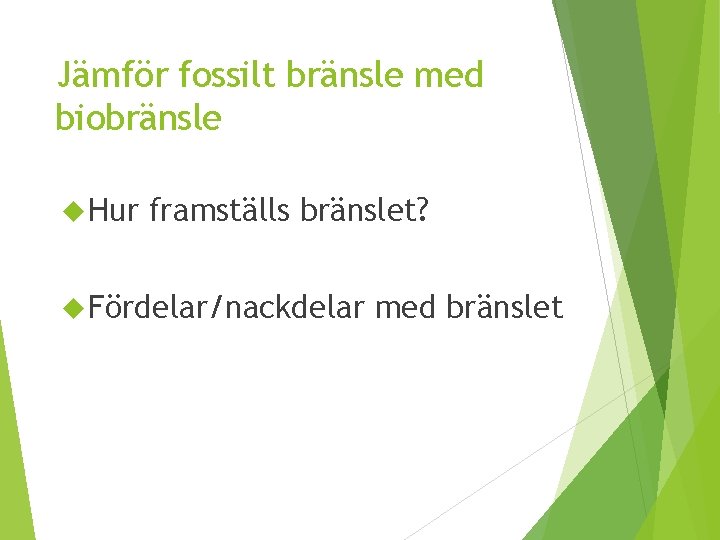 Jämför fossilt bränsle med biobränsle

Hur framställs bränslet?

Fördelar/nackdelar med bränslet